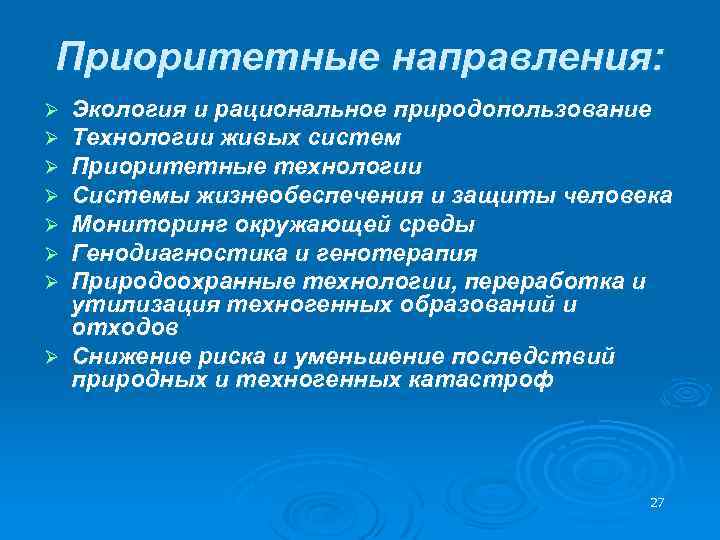 Приоритетные направления:

➢ Экология и рациональное природопользование
➢ Технологии живых систем
➢ Приоритетные технологии
➢ Системы жизнеобеспечения и защиты человека
➢ Мониторинг окружающей среды
➢ Генодиагностика и генотерапия
➢ Природоохранные технологии, переработка и утилизация техногенных образований и отходов
➢ Снижение риска и уменьшение последствий природных и техногенных катастроф

27